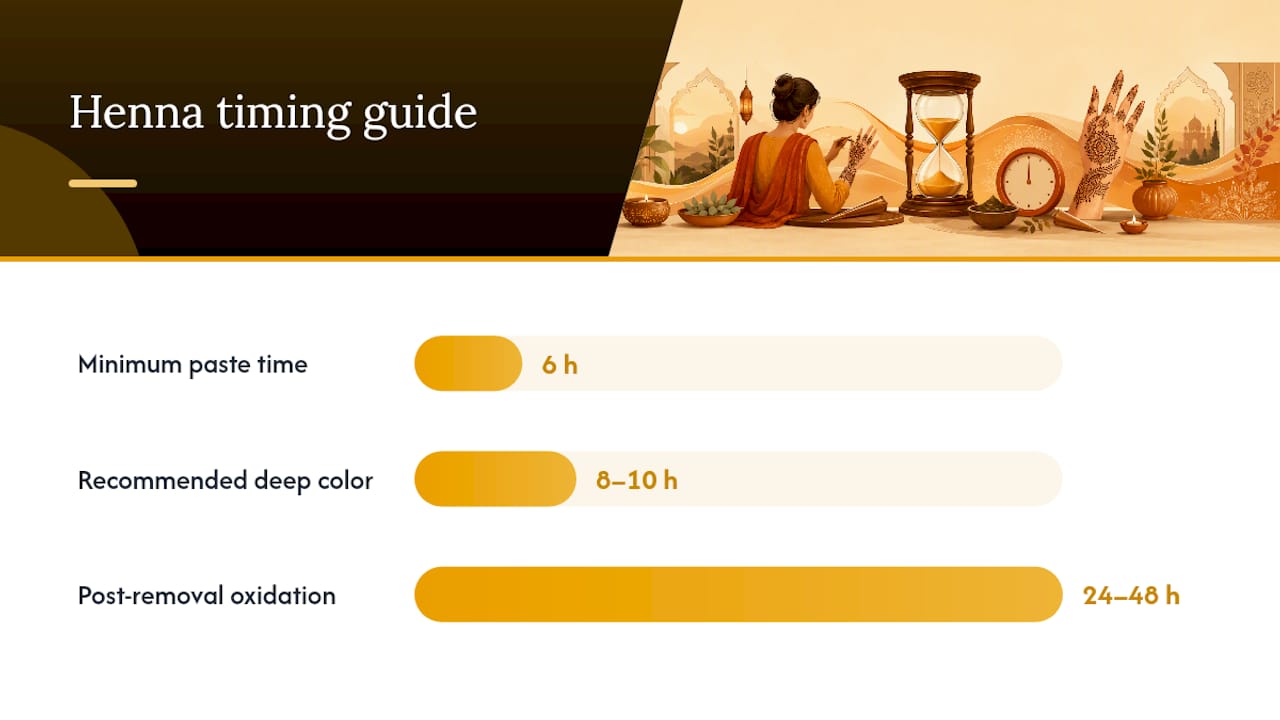 Henna timing guide

Minimum paste time
6 h

Recommended deep color
8–10 h

Post-removal oxidation
24–48 h